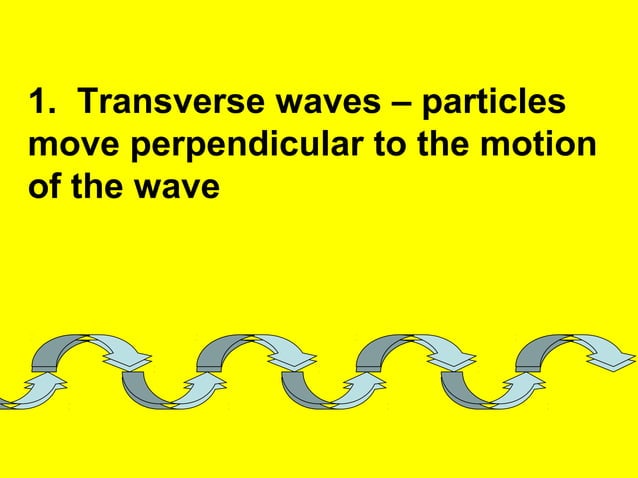 1. Transverse waves – particles move perpendicular to the motion of the wave